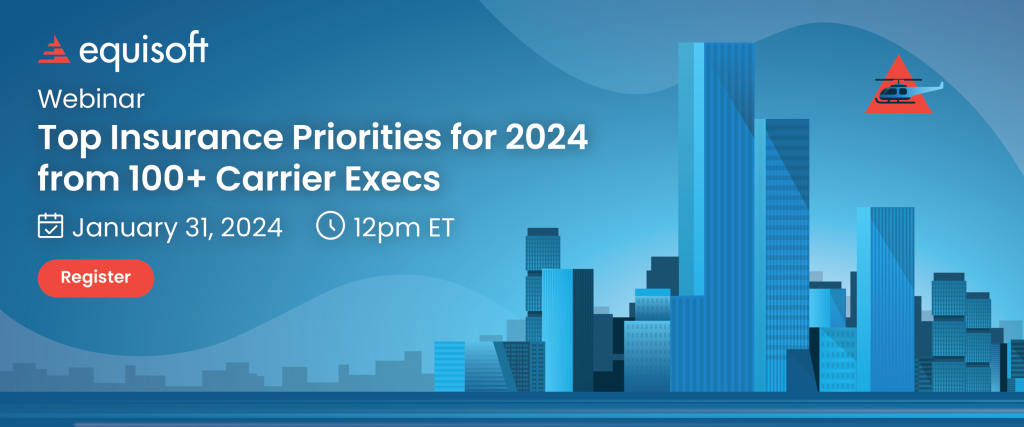 equisoft

Webinar

Top Insurance Priorities for 2024 from 100+ Carrier Execs

January 31, 2024 12pm ET

Register